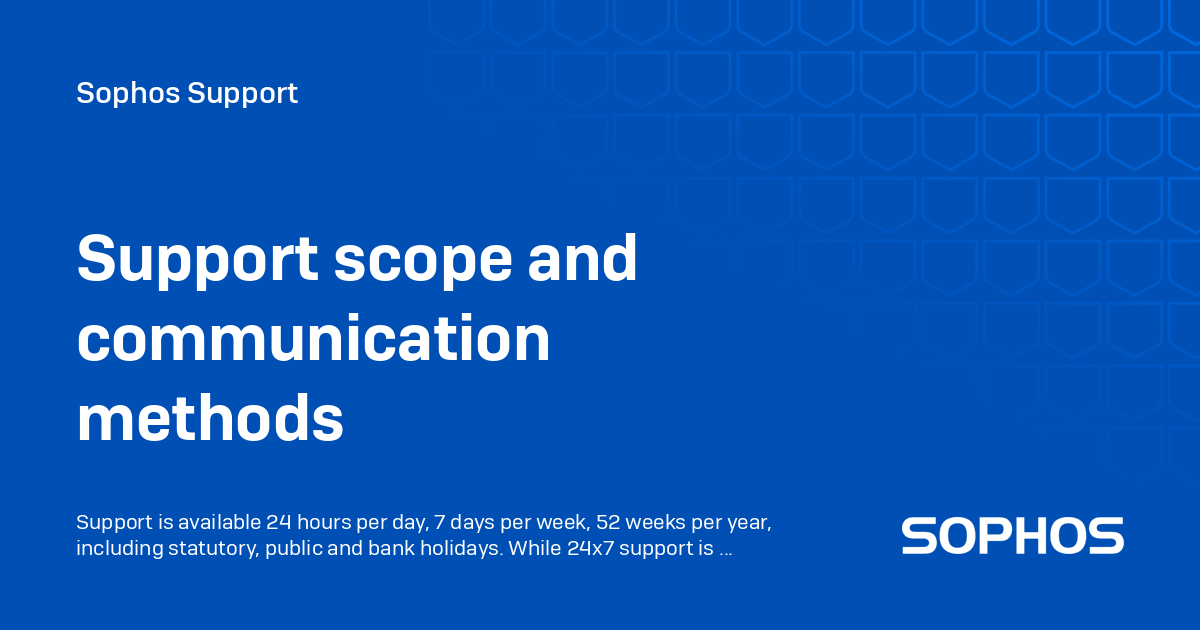 Sophos Support

Support scope and communication methods

Support is available 24 hours per day, 7 days per week, 52 weeks per year, including statutory, public and bank holidays. While 24x7 support is ...

SOPHOS